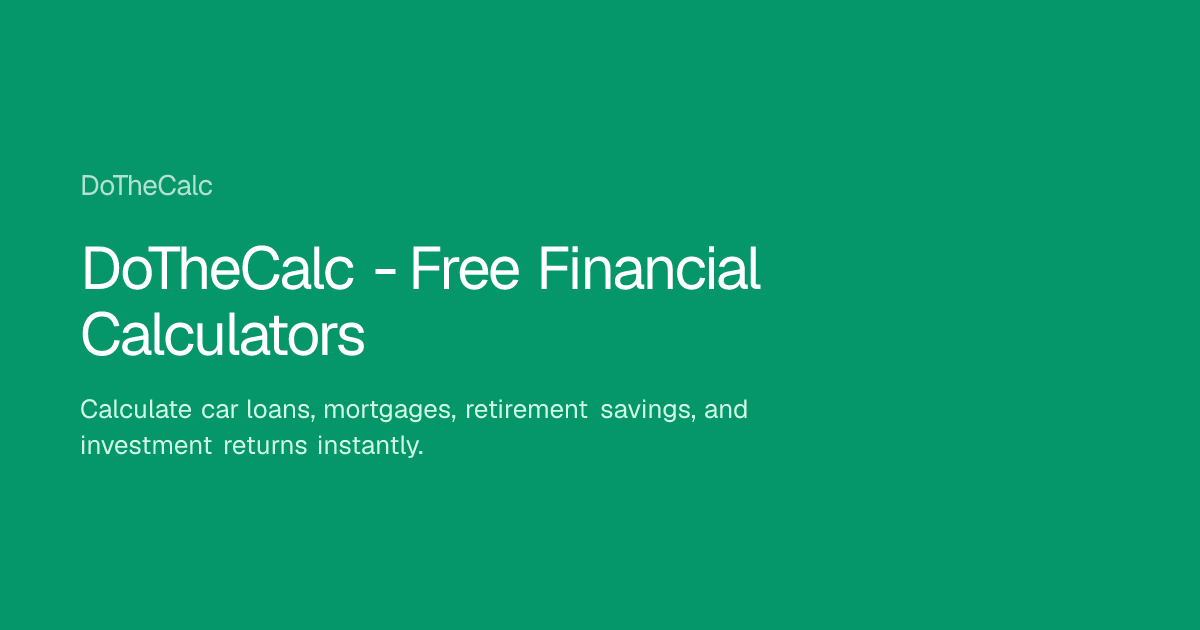 DoTheCalc

DoTheCalc - Free Financial Calculators

Calculate car loans, mortgages, retirement savings, and investment returns instantly.